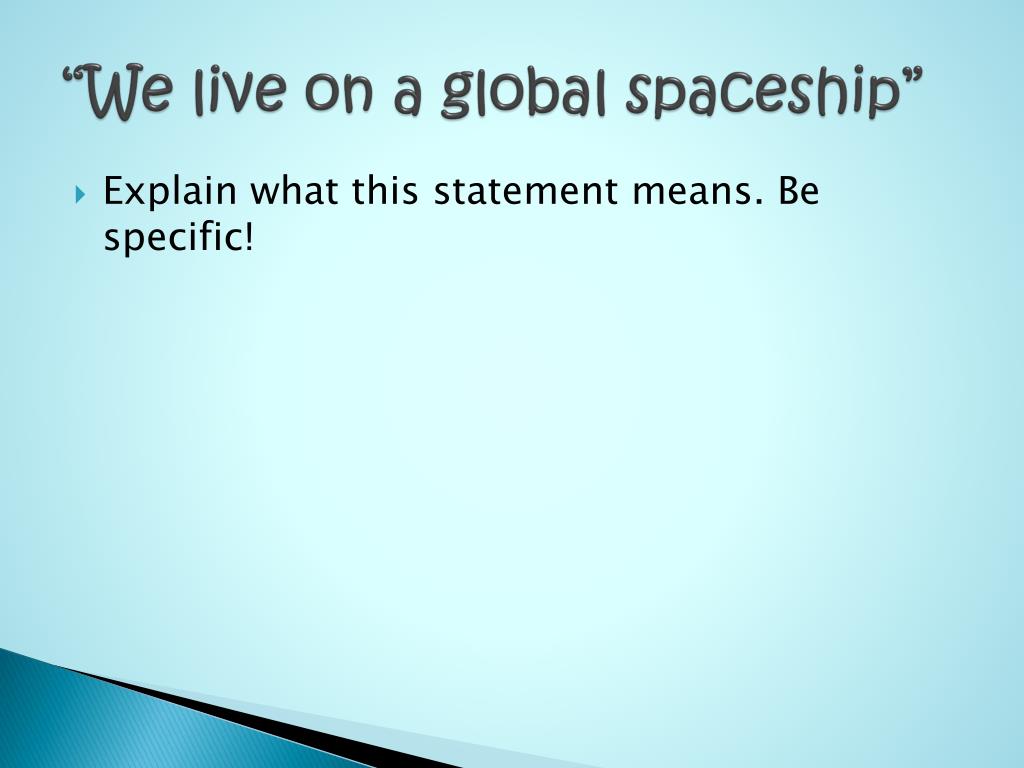 “We live on a global spaceship”

Explain what this statement means. Be specific!